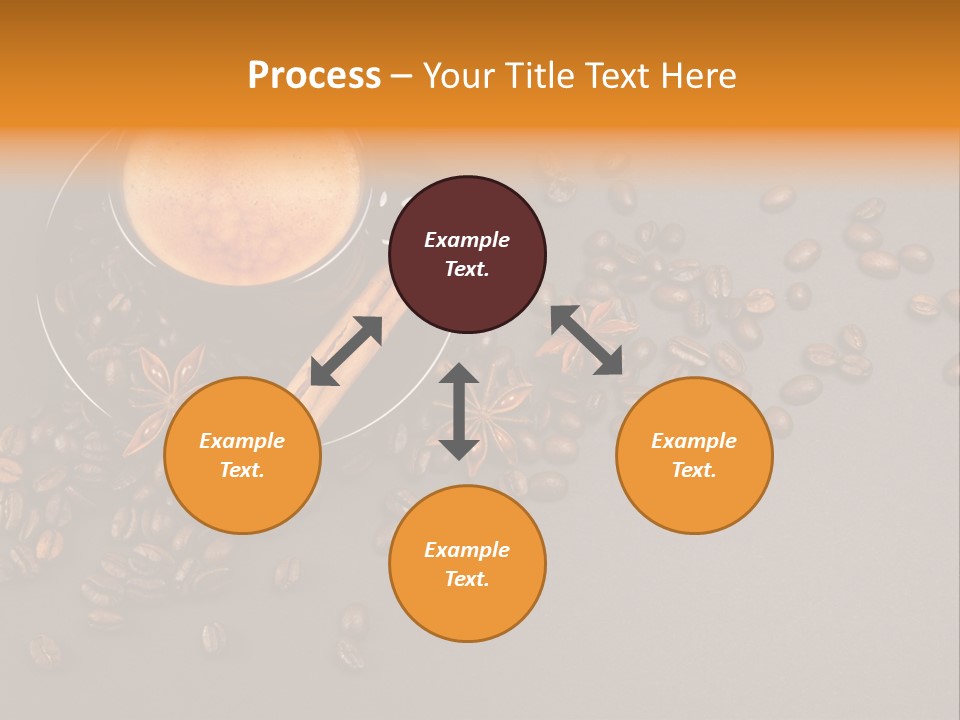 Process – Your Title Text Here

Example Text.

Example Text.

Example Text.

Example Text.